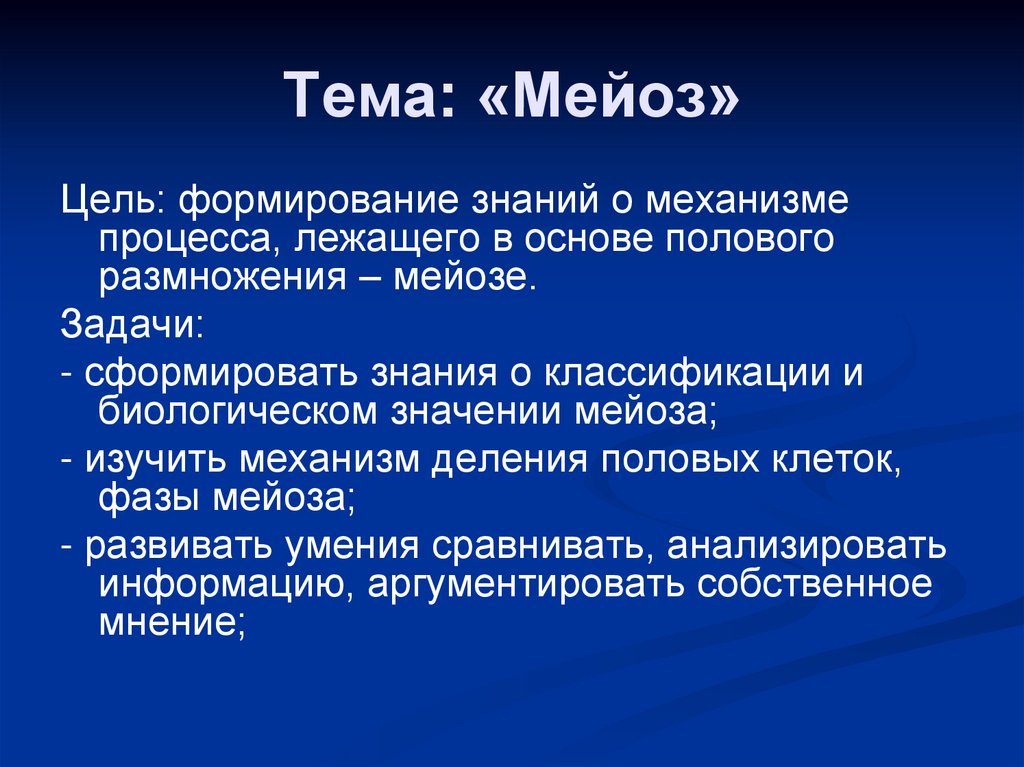 Тема: «Мейоз»

Цель: формирование знаний о механизме процесса, лежащего в основе полового размножения – мейозе.

Задачи:

- сформировать знания о классификации и биологическом значении мейоза;

- изучить механизм деления половых клеток, фазы мейоза;

- развивать умения сравнивать, анализировать информацию, аргументировать собственное мнение;